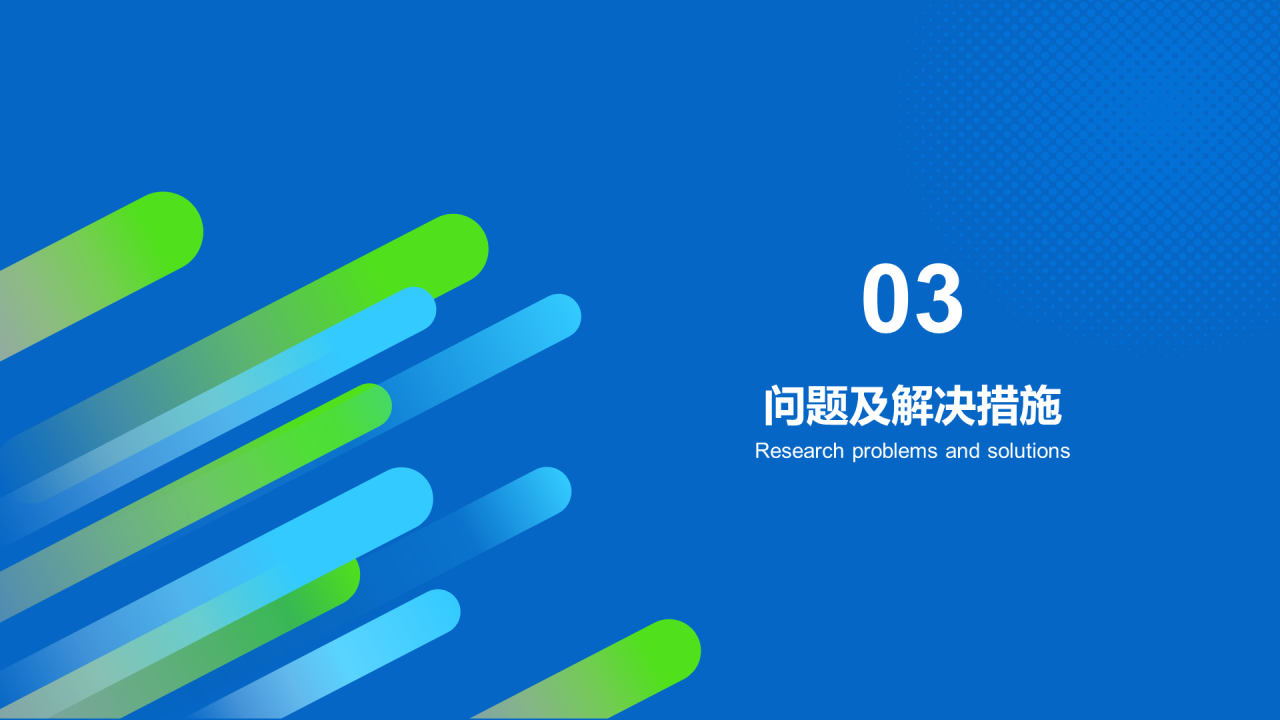 03

问题及解决措施

Research problems and solutions